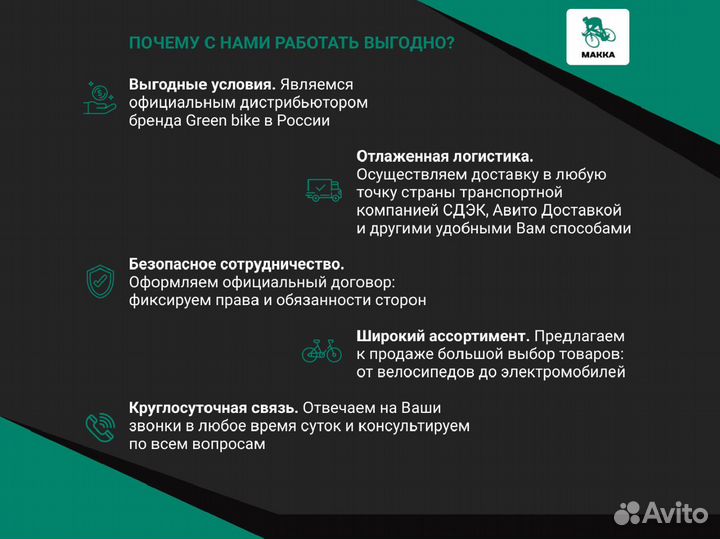 ПОЧЕМУ С НАМИ РАБОТАТЬ ВЫГОДНО?

МАККА

Выгодные условия. Являемся официальным дистрибьютором бренда Green bike в России

Отлаженная логистика. Осуществляем доставку в любую точку страны транспортной компанией СДЭК, Авито Доставкой и другими удобными Вам способами

Безопасное сотрудничество. Оформляем официальный договор: фиксируем права и обязанности сторон

Широкий ассортимент. Предлагаем к продаже большой выбор товаров: от велосипедов до электромобилей

Круглосуточная связь. Отвечаем на Ваши звонки в любое время суток и консультируем по всем вопросам

Avito